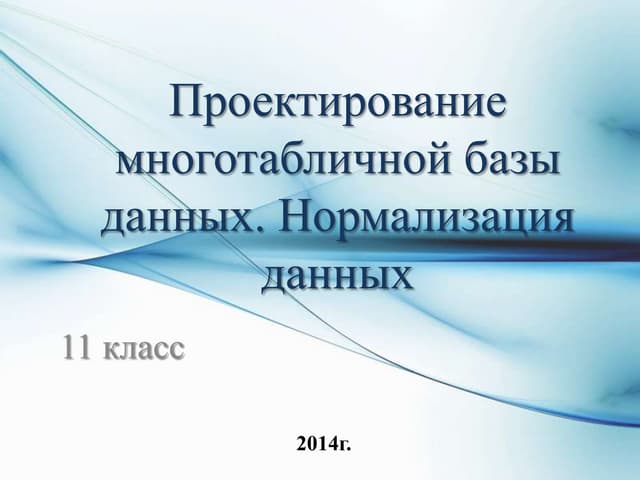 Проектирование многотабличной базы данных. Нормализация данных

11 класс

2014г.